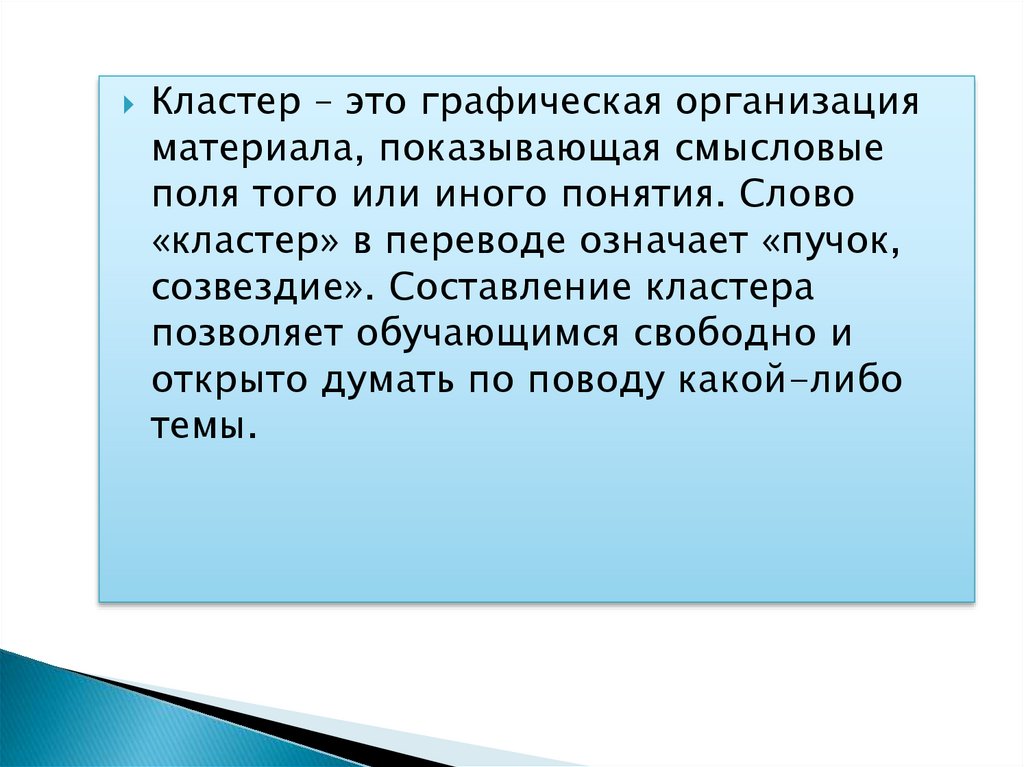 Кластер – это графическая организация материала, показывающая смысловые поля того или иного понятия. Слово «кластер» в переводе означает «пучок, созвездие». Составление кластера позволяет обучающимся свободно и открыто думать по поводу какой-либо темы.